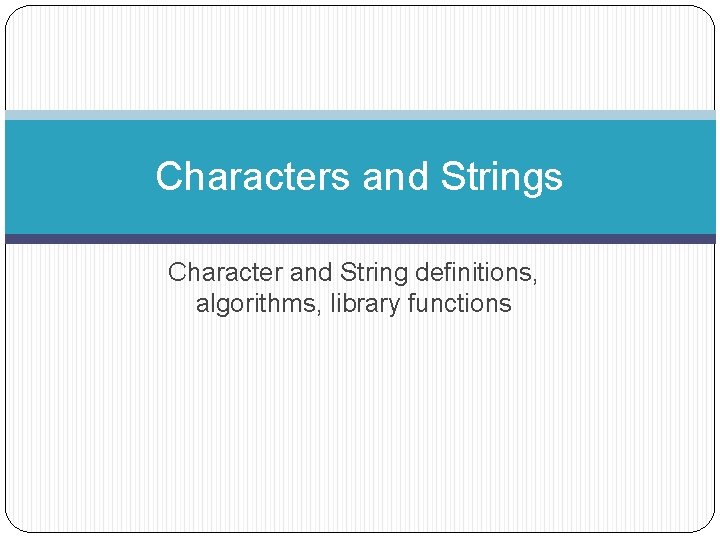 Characters and Strings

Character and String definitions, algorithms, library functions